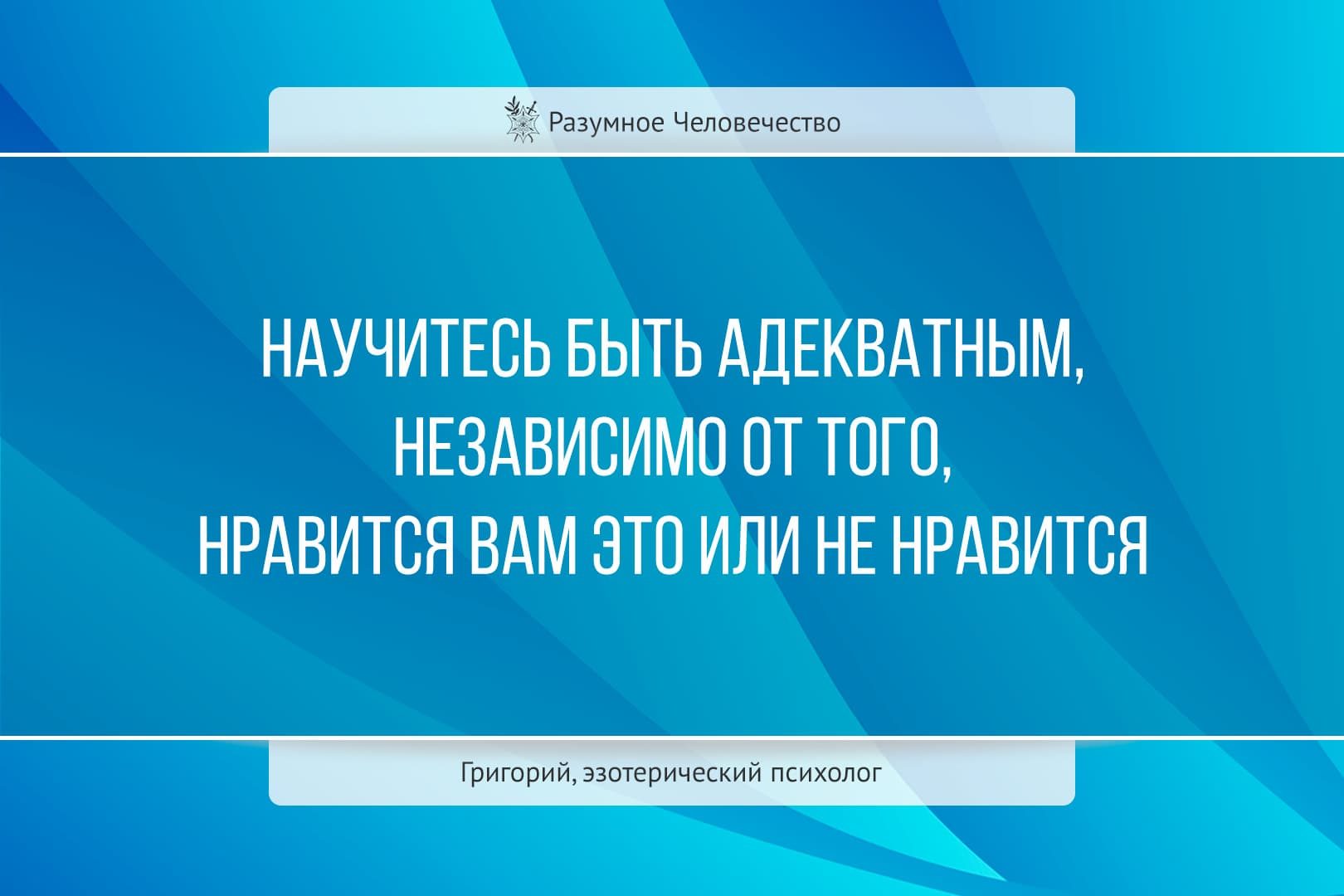 Разумное Человечество

НАУЧИТЕСЬ БЫТЬ АДЕКВАТНЫМ,
НЕЗАВИСИМО ОТ ТОГО,
НРАВИТСЯ ВАМ ЭТО ИЛИ НЕ НРАВИТСЯ

Григорий, эзотерический психолог